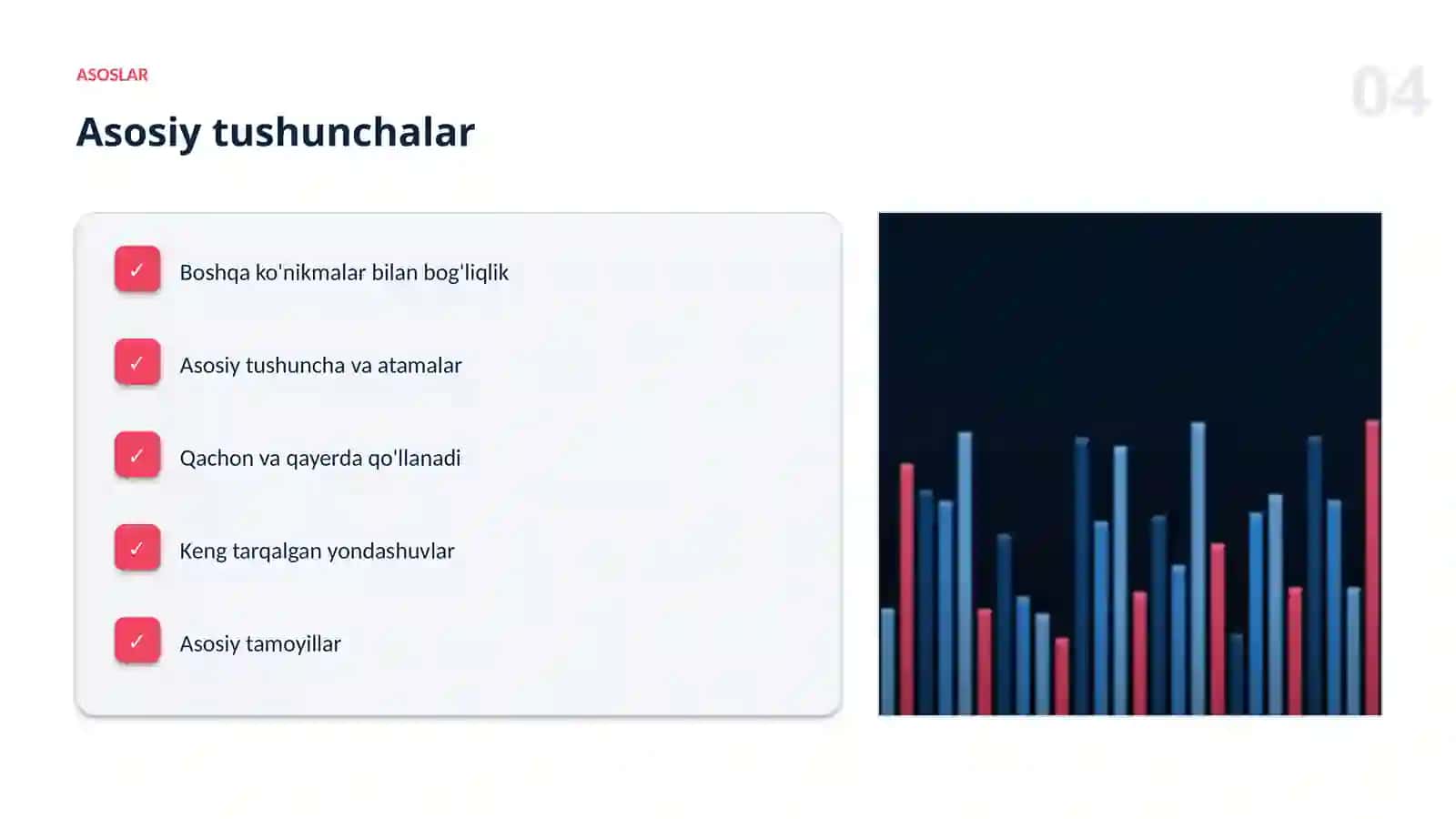 ASOSLAR

04

Asosiy tushunchalar

✓ Boshqa ko'nikmalar bilan bog'liqlik

✓ Asosiy tushuncha va atamalar

✓ Qachon va qayerda qo'llanadi

✓ Keng tarqalgan yondashuvlar

✓ Asosiy tamoyillar